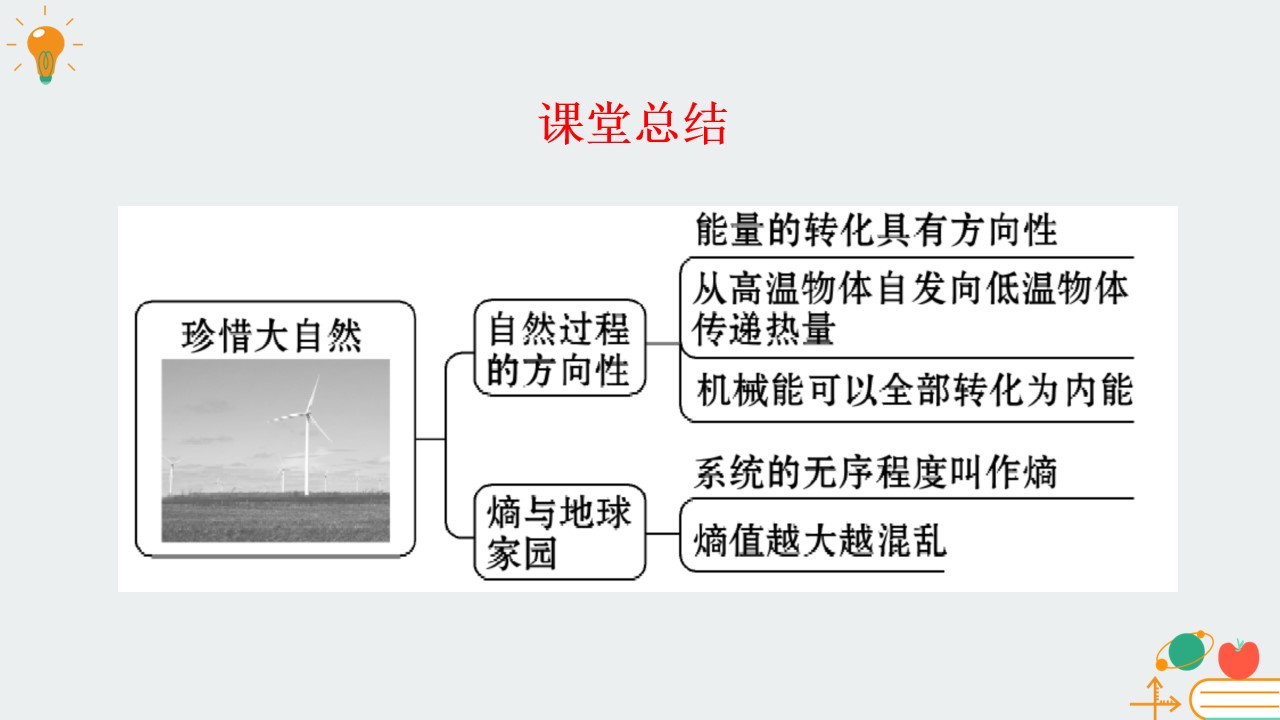 课堂总结

珍惜大自然

自然过程的方向性

能量的转化具有方向性

从高温物体自发向低温物体传递热量

机械能可以全部转化为内能

熵与地球家园

系统的无序程度叫作熵

熵值越大越混乱